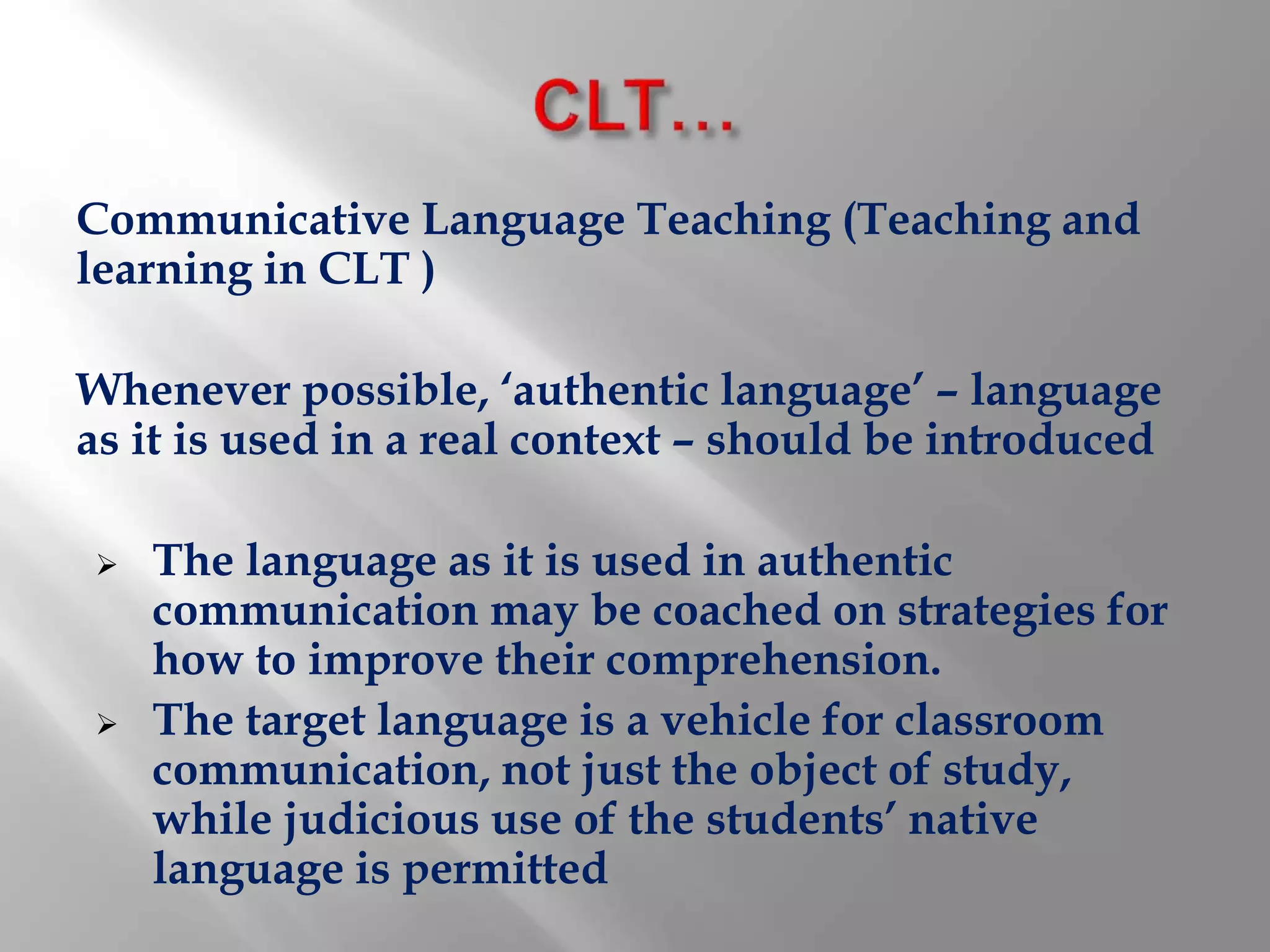 CLT…

Communicative Language Teaching (Teaching and learning in CLT )

Whenever possible, ‘authentic language’ – language as it is used in a real context – should be introduced

➢ The language as it is used in authentic communication may be coached on strategies for how to improve their comprehension.

➢ The target language is a vehicle for classroom communication, not just the object of study, while judicious use of the students’ native language is permitted